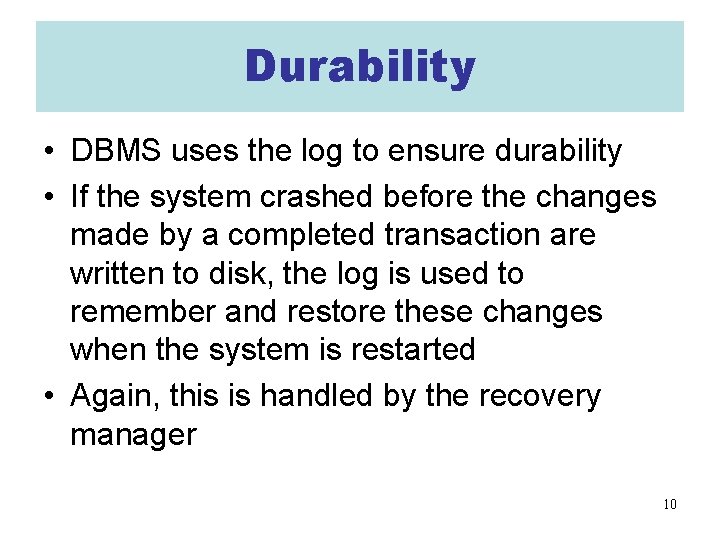 Durability

• DBMS uses the log to ensure durability
• If the system crashed before the changes made by a completed transaction are written to disk, the log is used to remember and restore these changes when the system is restarted
• Again, this is handled by the recovery manager

10